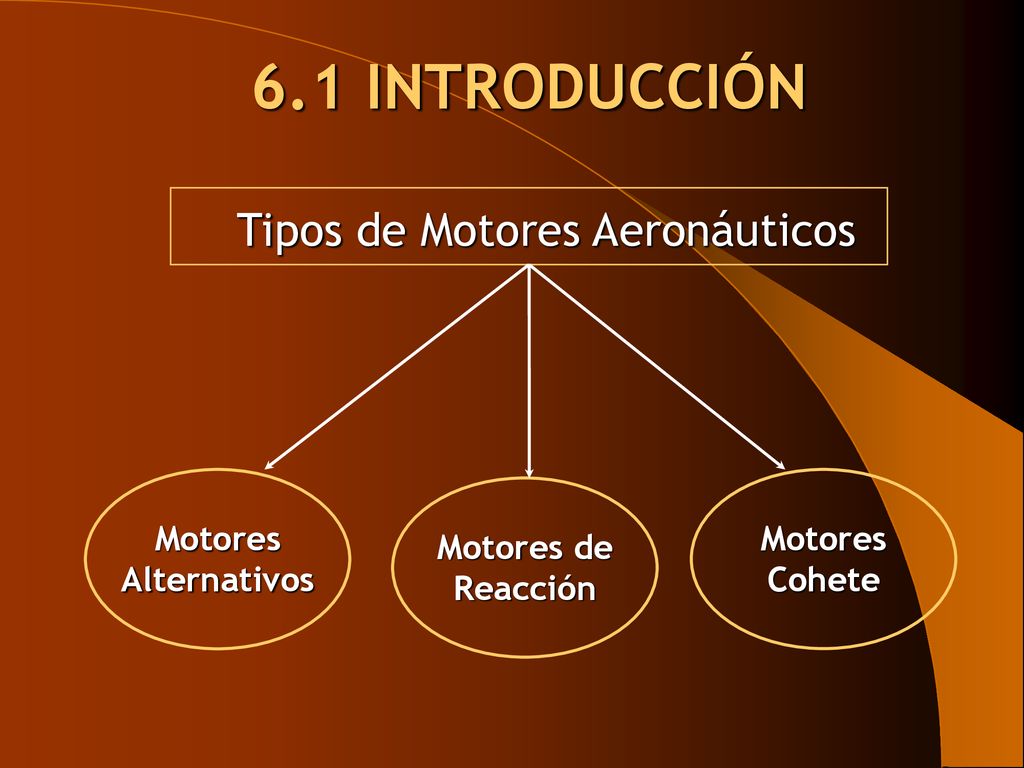 6.1 INTRODUCCIÓN

Tipos de Motores Aeronáuticos

Motores Alternativos

Motores de Reacción

Motores Cohete